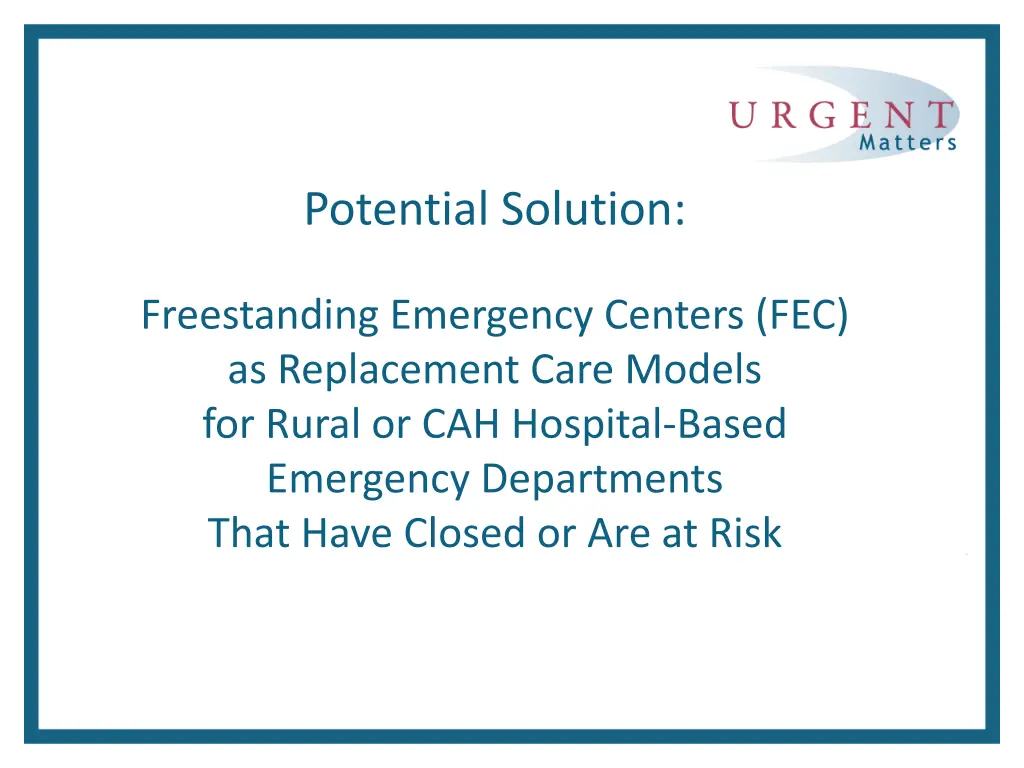 URGENT Matters

Potential Solution:

Freestanding Emergency Centers (FEC) as Replacement Care Models for Rural or CAH Hospital-Based Emergency Departments That Have Closed or Are at Risk